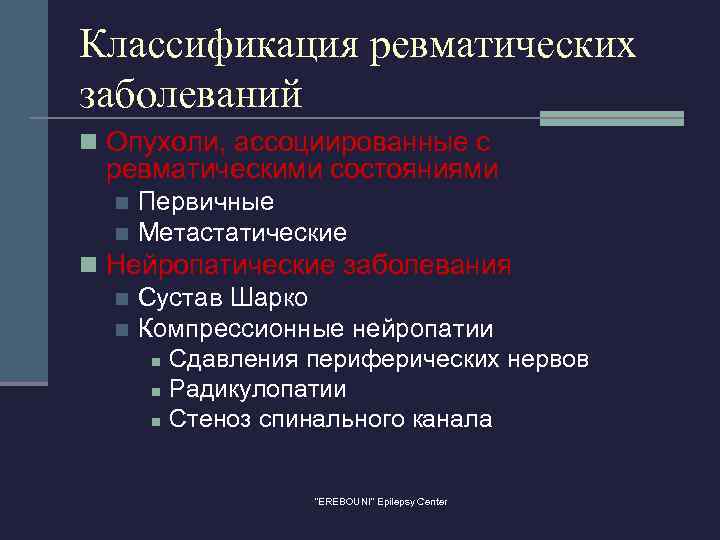 Классификация ревматических заболеваний

Опухоли, ассоциированные с ревматическими состояниями
Первичные
Метастатические
Нейропатические заболевания
Сустав Шарко
Компрессионные нейропатии
Сдавления периферических нервов
Радикулопатии
Стеноз спинального канала

"EREBOUNI" Epilepsy Center